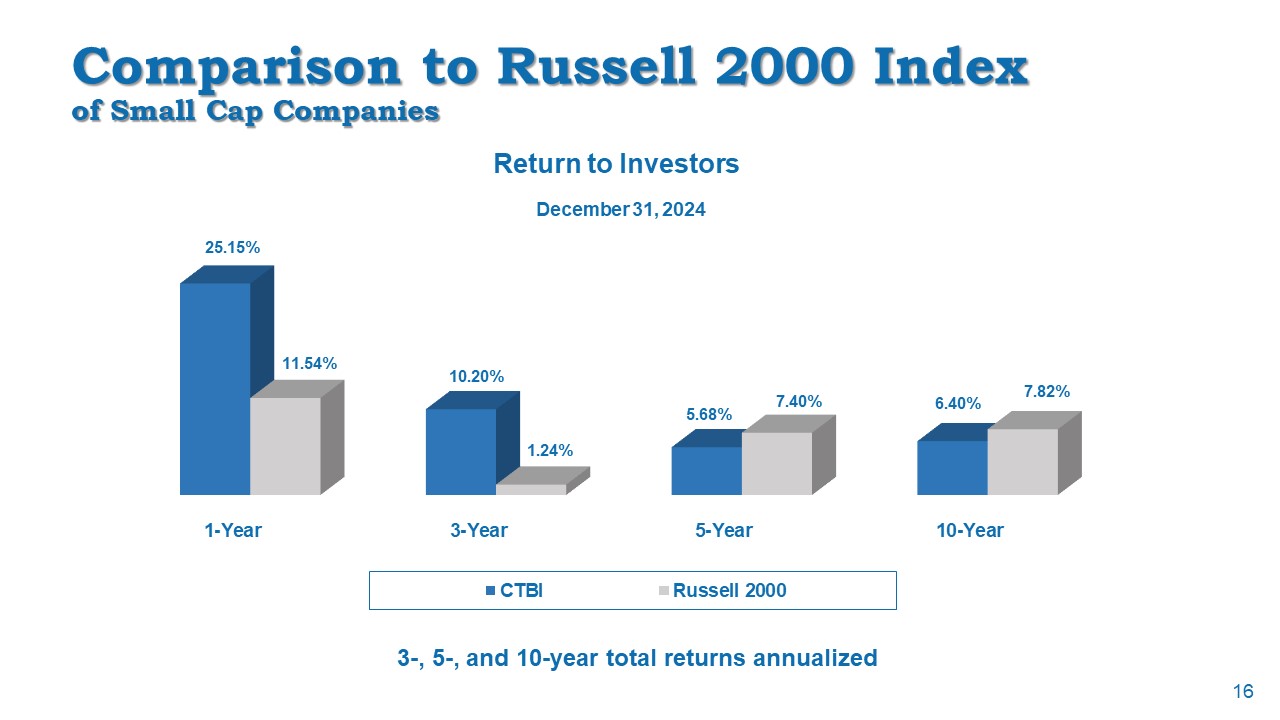 Comparison to Russell 2000 Index
of Small Cap Companies

Return to Investors

December 31, 2024

25.15%
11.54%
10.20%
1.24%
5.68%
7.40%
6.40%
7.82%

1-Year
3-Year
5-Year
10-Year

CTBI
Russell 2000

3-, 5-, and 10-year total returns annualized

16